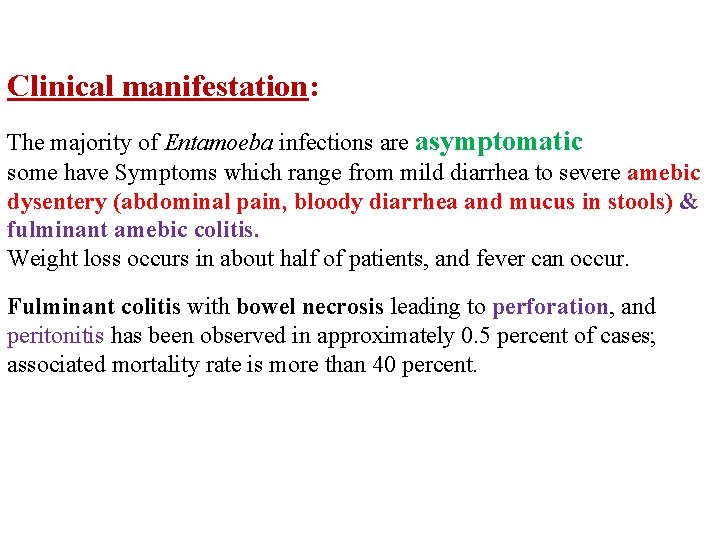 Clinical manifestation:

The majority of Entamoeba infections are asymptomatic
some have Symptoms which range from mild diarrhea to severe amebic dysentery (abdominal pain, bloody diarrhea and mucus in stools) & fulminant amebic colitis.
Weight loss occurs in about half of patients, and fever can occur.

Fulminant colitis with bowel necrosis leading to perforation, and peritonitis has been observed in approximately 0.5 percent of cases; associated mortality rate is more than 40 percent.